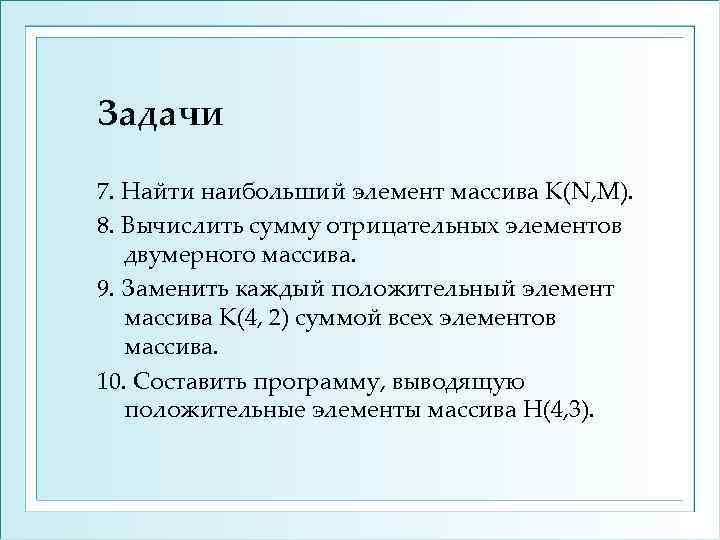 Задачи

7. Найти наибольший элемент массива K(N,M).

8. Вычислить сумму отрицательных элементов двумерного массива.

9. Заменить каждый положительный элемент массива K(4, 2) суммой всех элементов массива.

10. Составить программу, выводящую положительные элементы массива H(4,3).